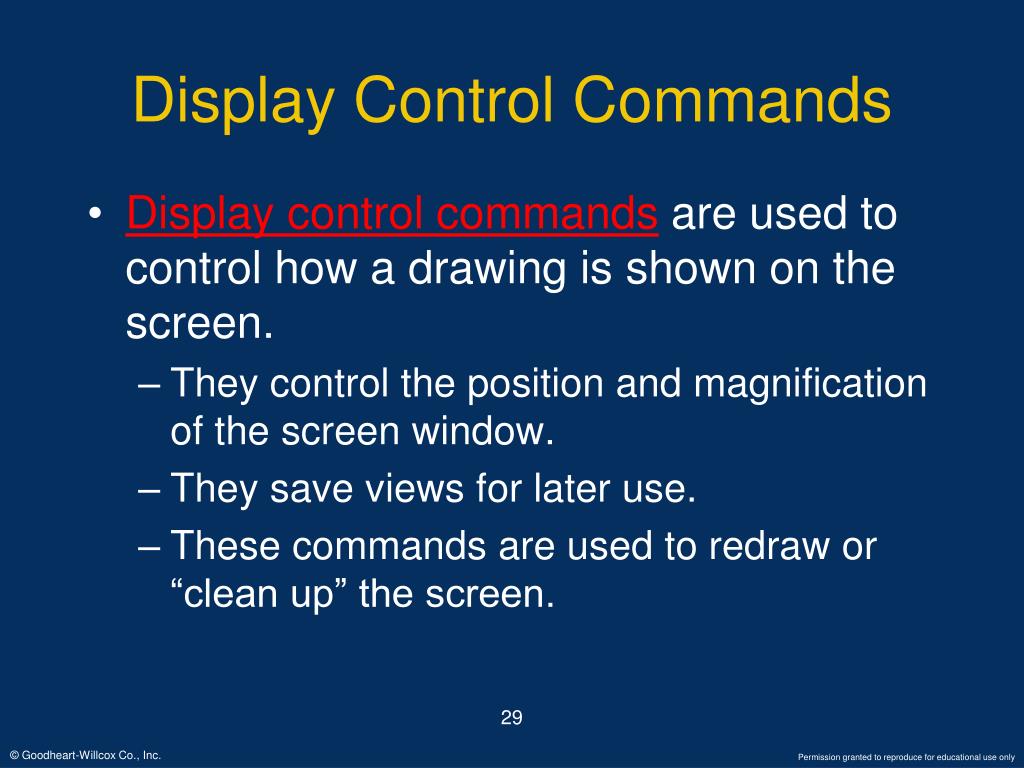 Display Control Commands

• Display control commands are used to control how a drawing is shown on the screen.

– They control the position and magnification of the screen window.

– They save views for later use.

– These commands are used to redraw or “clean up” the screen.

29

© Goodheart-Willcox Co., Inc.

Permission granted to reproduce for educational use only